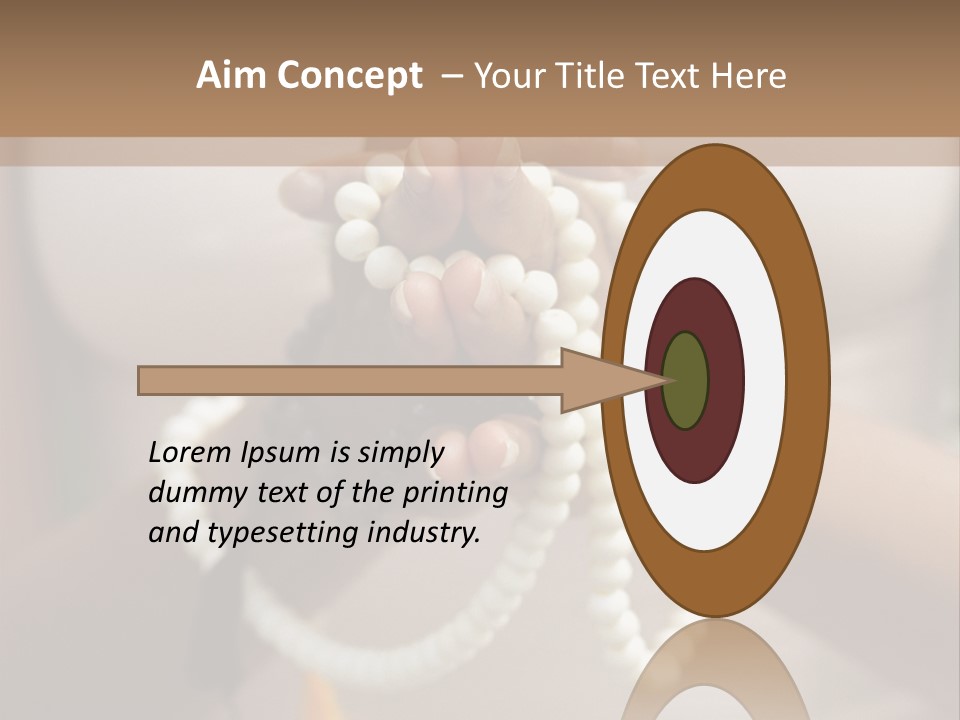 Aim Concept – Your Title Text Here

Lorem Ipsum is simply dummy text of the printing and typesetting industry.